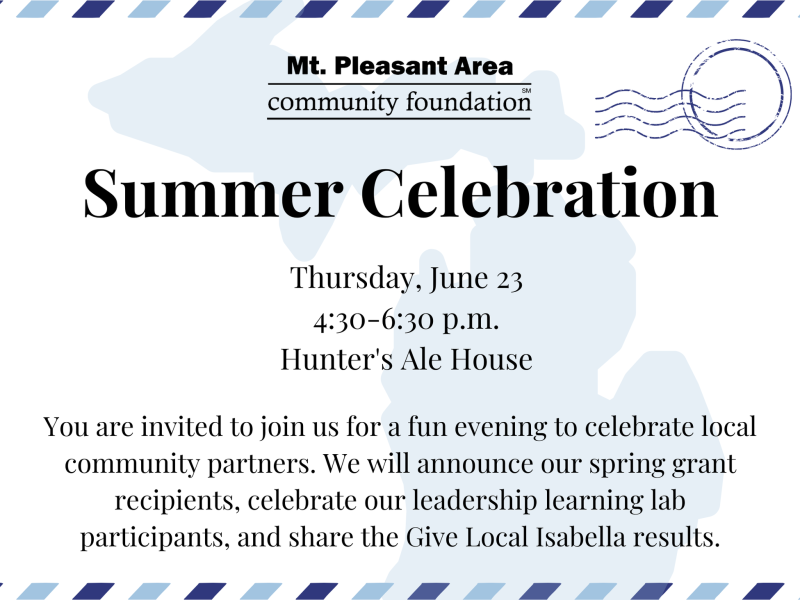 Mt. Pleasant Area
community foundation SM

Summer Celebration

Thursday, June 23
4:30-6:30 p.m.
Hunter's Ale House

You are invited to join us for a fun evening to celebrate local community partners. We will announce our spring grant recipients, celebrate our leadership learning lab participants, and share the Give Local Isabella results.